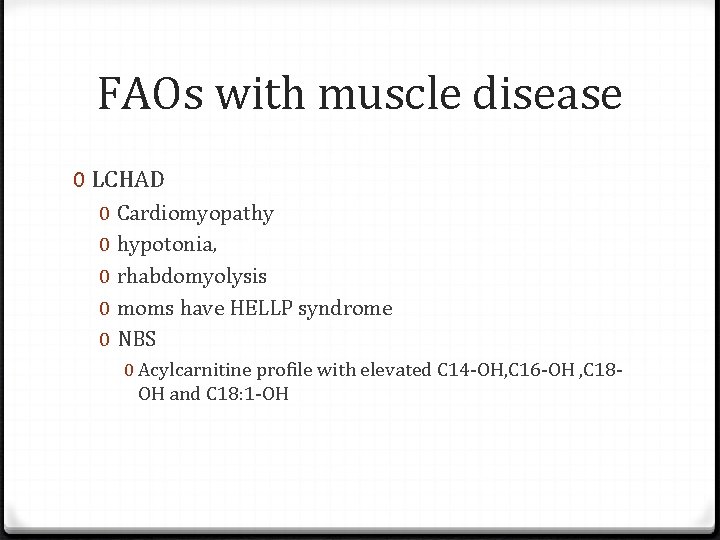 FAOs with muscle disease

0 LCHAD
0 Cardiomyopathy
0 hypotonia,
0 rhabdomyolysis
0 moms have HELLP syndrome
0 NBS
0 Acylcarnitine profile with elevated C14-OH,C16-OH ,C18-OH and C18:1-OH